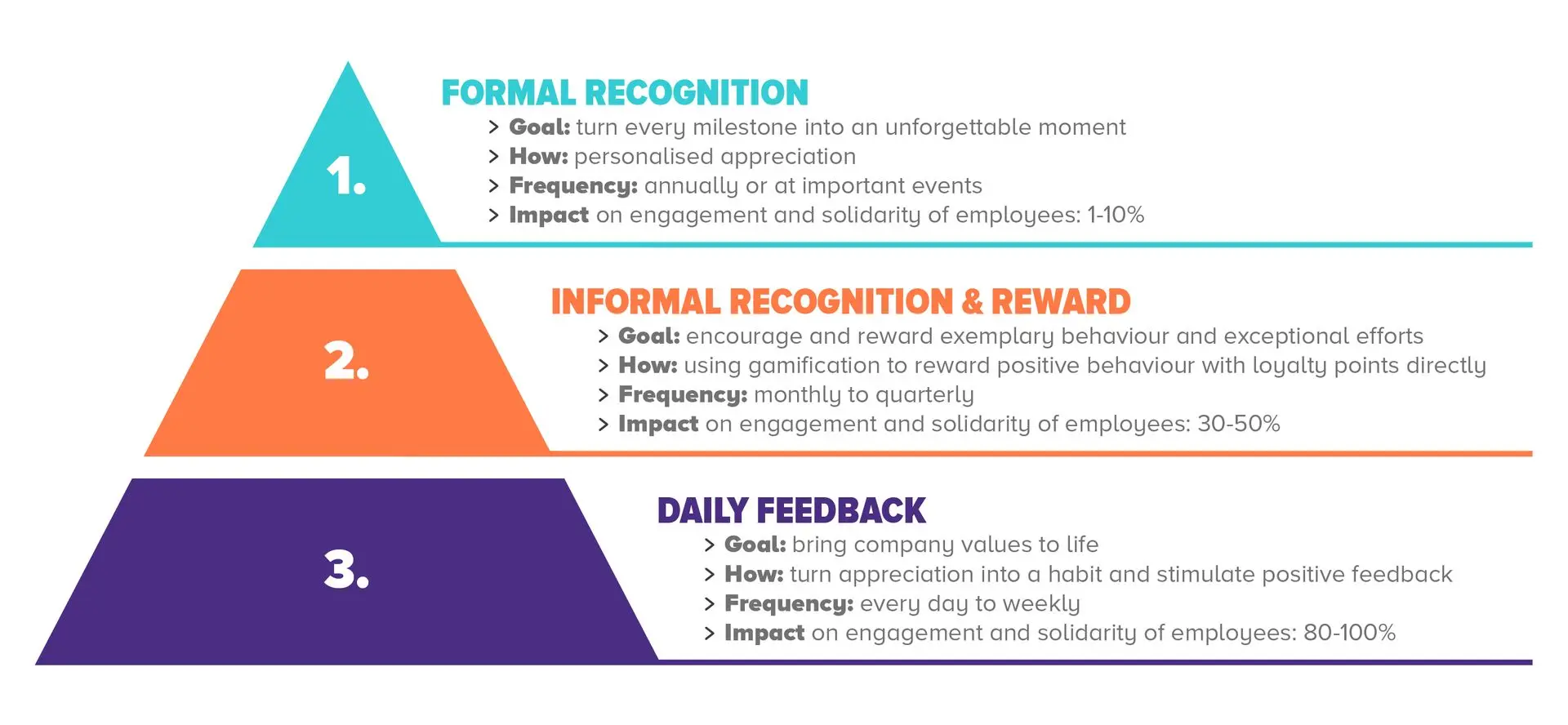 1.

FORMAL RECOGNITION

> Goal: turn every milestone into an unforgettable moment
> How: personalised appreciation
> Frequency: annually or at important events
> Impact on engagement and solidarity of employees: 1-10%

2.

INFORMAL RECOGNITION & REWARD

> Goal: encourage and reward exemplary behaviour and exceptional efforts
> How: using gamification to reward positive behaviour with loyalty points directly
> Frequency: monthly to quarterly
> Impact on engagement and solidarity of employees: 30-50%

3.

DAILY FEEDBACK

> Goal: bring company values to life
> How: turn appreciation into a habit and stimulate positive feedback
> Frequency: every day to weekly
> Impact on engagement and solidarity of employees: 80-100%